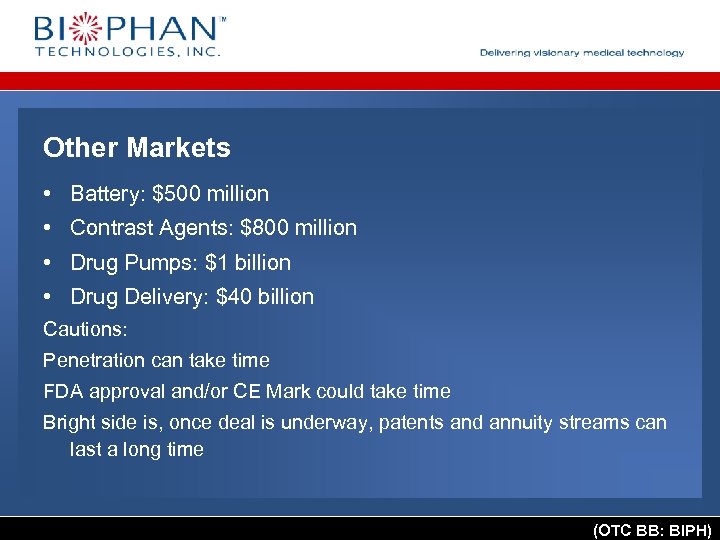 BIOPHAN™
TECHNOLOGIES, INC.

Delivering visionary medical technology

Other Markets

• Battery: $500 million
• Contrast Agents: $800 million
• Drug Pumps: $1 billion
• Drug Delivery: $40 billion

Cautions:

Penetration can take time

FDA approval and/or CE Mark could take time

Bright side is, once deal is underway, patents and annuity streams can last a long time

(OTC BB: BIPH)